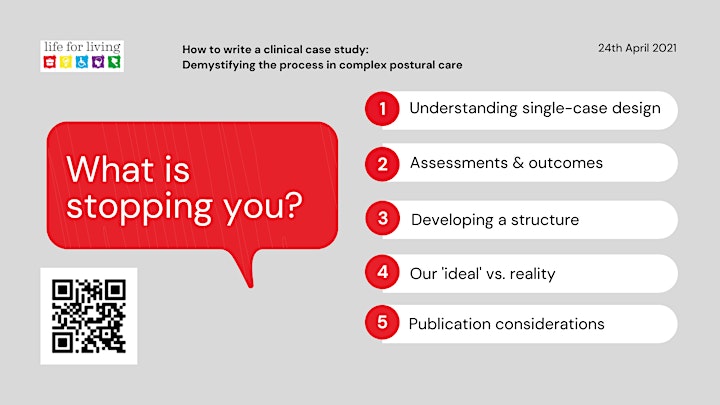 life for living

How to write a clinical case study:
Demystifying the process in complex postural care

24th April 2021

What is stopping you?

1 Understanding single-case design

2 Assessments & outcomes

3 Developing a structure

4 Our 'ideal' vs. reality

5 Publication considerations